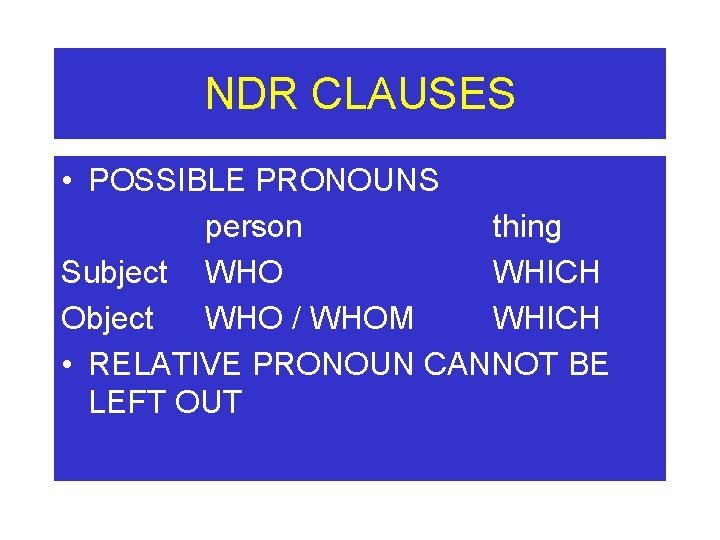 NDR CLAUSES

• POSSIBLE PRONOUNS

| | person | thing |
|---|---|---|
| Subject | WHO | WHICH |
| Object | WHO / WHOM | WHICH |

• RELATIVE PRONOUN CANNOT BE LEFT OUT